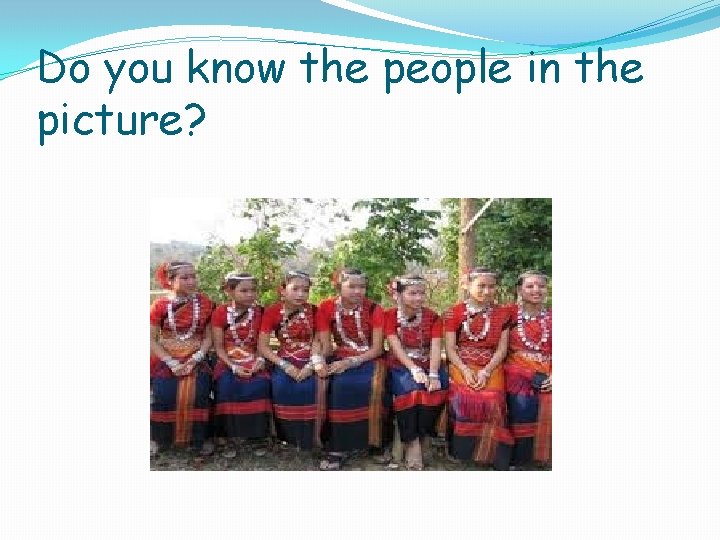 Do you know the people in the picture?